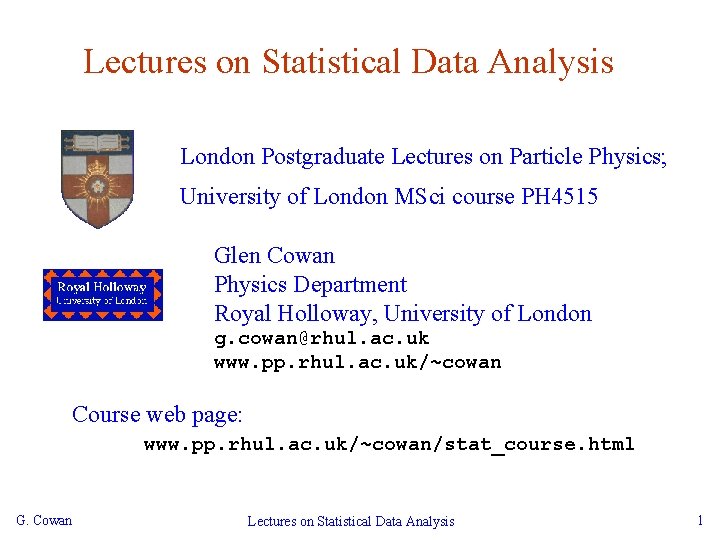 Lectures on Statistical Data Analysis

London Postgraduate Lectures on Particle Physics;

University of London MSci course PH4515

Royal Holloway
University of London

Glen Cowan
Physics Department
Royal Holloway, University of London
g.cowan@rhul.ac.uk
www.pp.rhul.ac.uk/~cowan

Course web page:
www.pp.rhul.ac.uk/~cowan/stat_course.html

G. Cowan    Lectures on Statistical Data Analysis    1